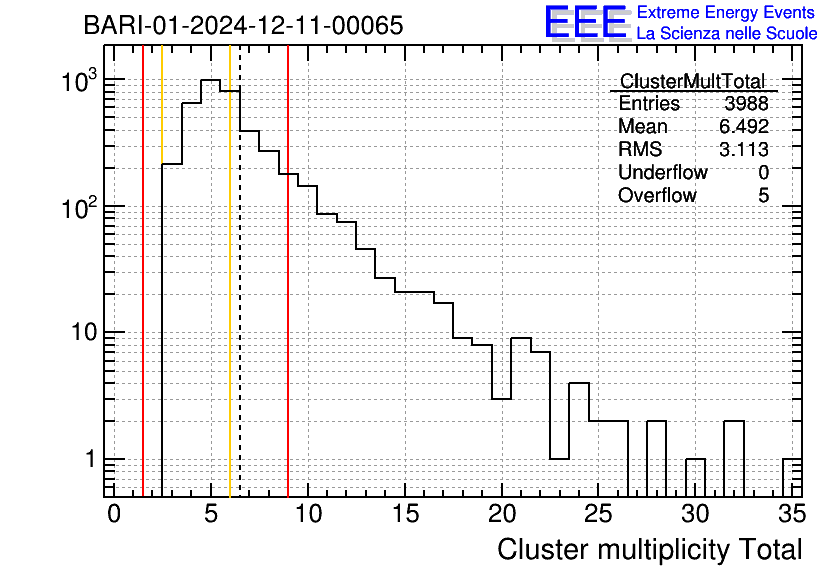 BARI-01-2024-12-11-00065

EEE Extreme Energy Events
La Scienza nelle Scuole

| ClusterMultTotal | |
|---|---|
| Entries | 3988 |
| Mean | 6.492 |
| RMS | 3.113 |
| Underflow | 0 |
| Overflow | 5 |

$10^3$
$10^2$
10
1

0 5 10 15 20 25 30 35

Cluster multiplicity Total